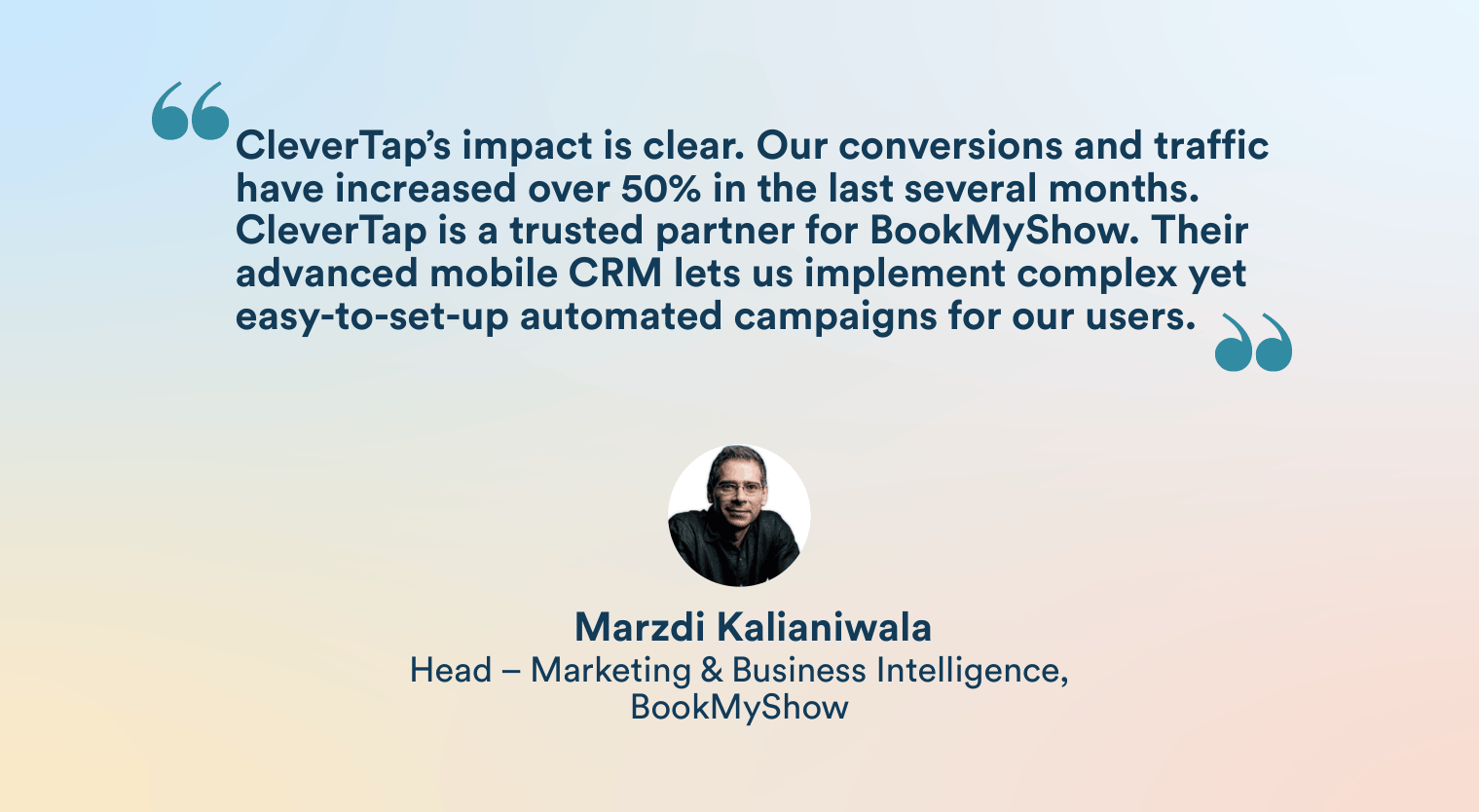 “CleverTap’s impact is clear. Our conversions and traffic have increased over 50% in the last several months. CleverTap is a trusted partner for BookMyShow. Their advanced mobile CRM lets us implement complex yet easy-to-set-up automated campaigns for our users.”

Marzdi Kalianiwala
Head – Marketing & Business Intelligence, BookMyShow